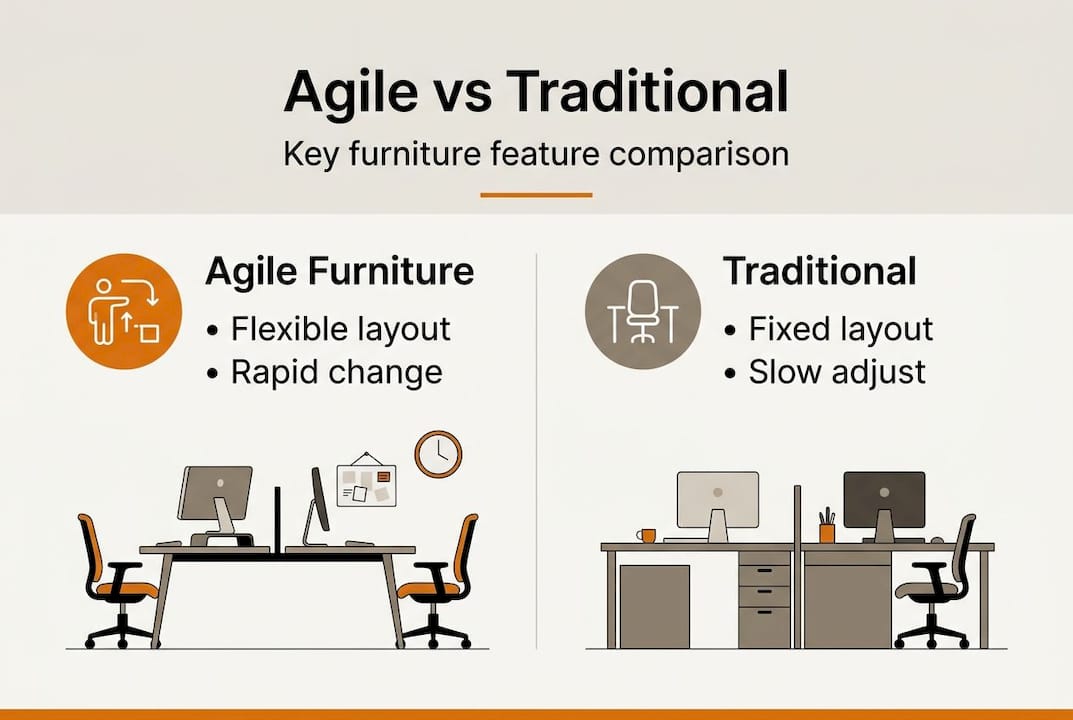 Agile vs Traditional

Key furniture feature comparison

Agile Furniture
• Flexible layout
• Rapid change

Traditional
• Fixed layout
• Slow adjust